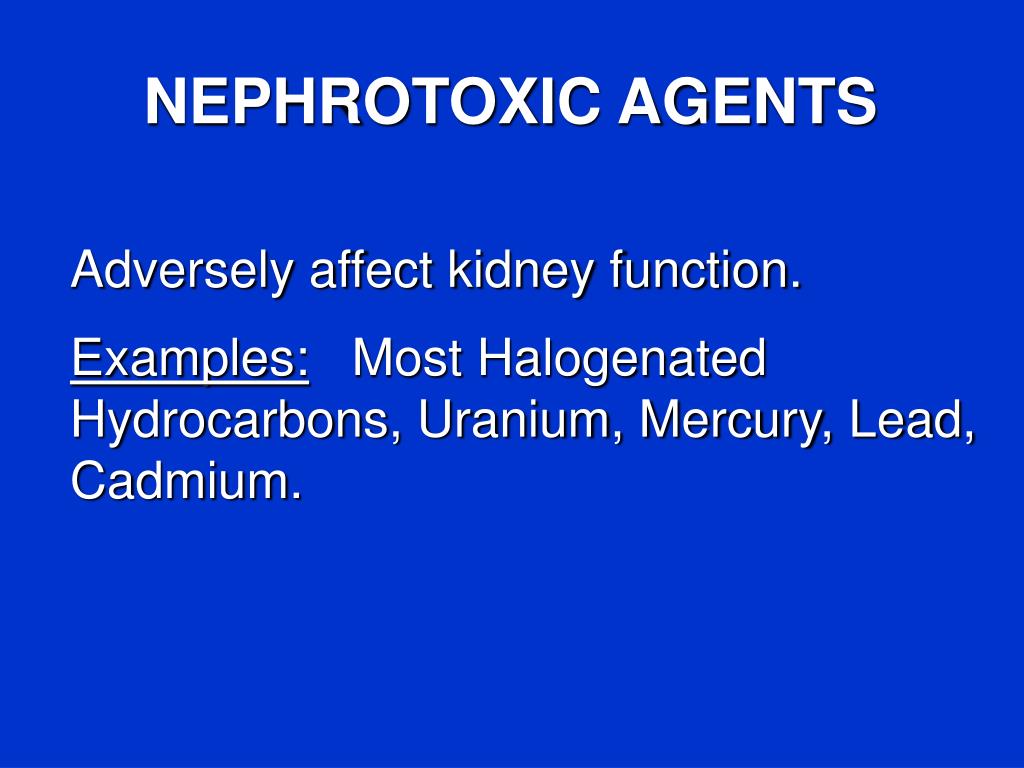 NEPHROTOXIC AGENTS

Adversely affect kidney function.

Examples: Most Halogenated Hydrocarbons, Uranium, Mercury, Lead, Cadmium.